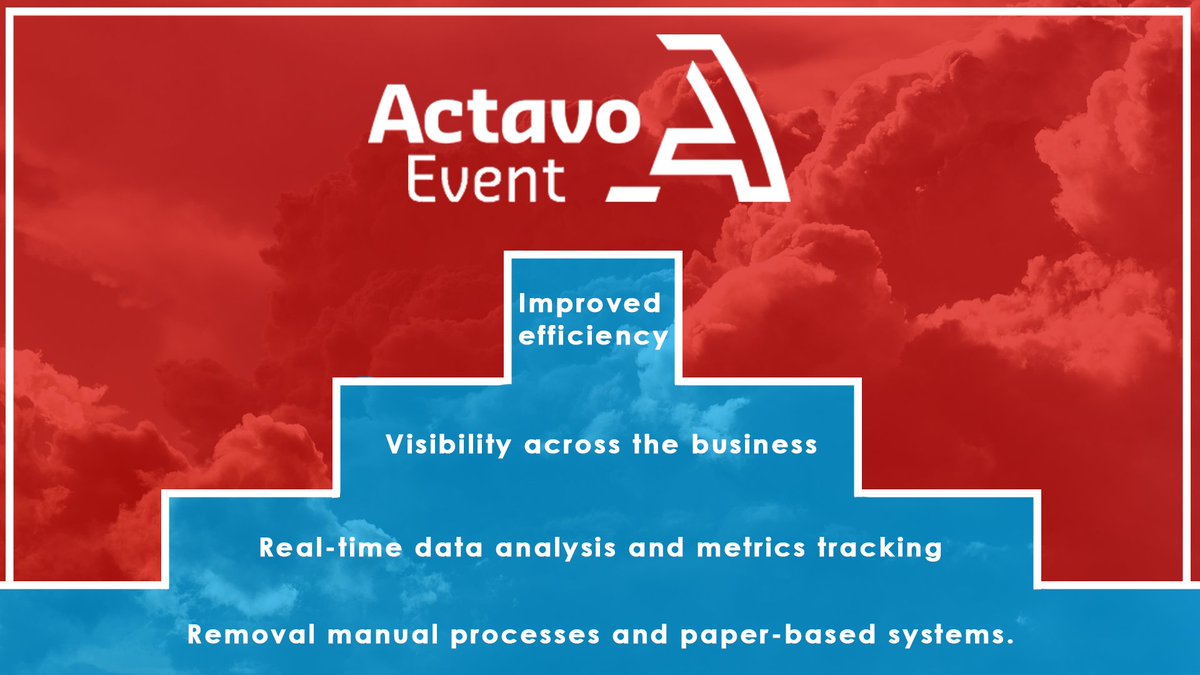 Actavo
Event

Improved efficiency

Visibility across the business

Real-time data analysis and metrics tracking

Removal manual processes and paper-based systems.